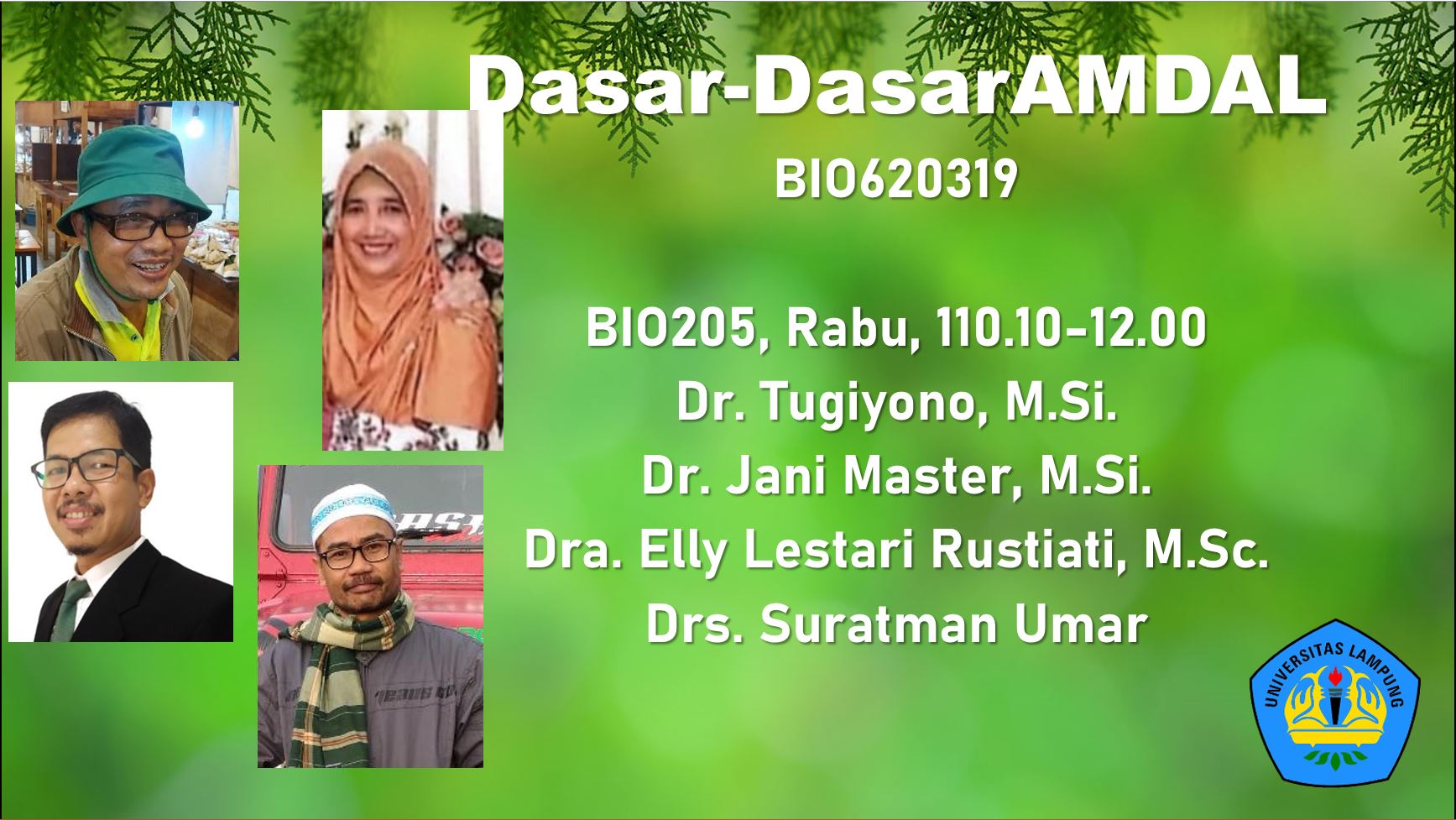 Dasar-DasarAMDAL

BIO620319

BIO205, Rabu, 110.10-12.00

Dr. Tugiyono, M.Si.

Dr. Jani Master, M.Si.

Dra. Elly Lestari Rustiati, M.Sc.

Drs. Suratman Umar

UNIVERSITAS LAMPUNG